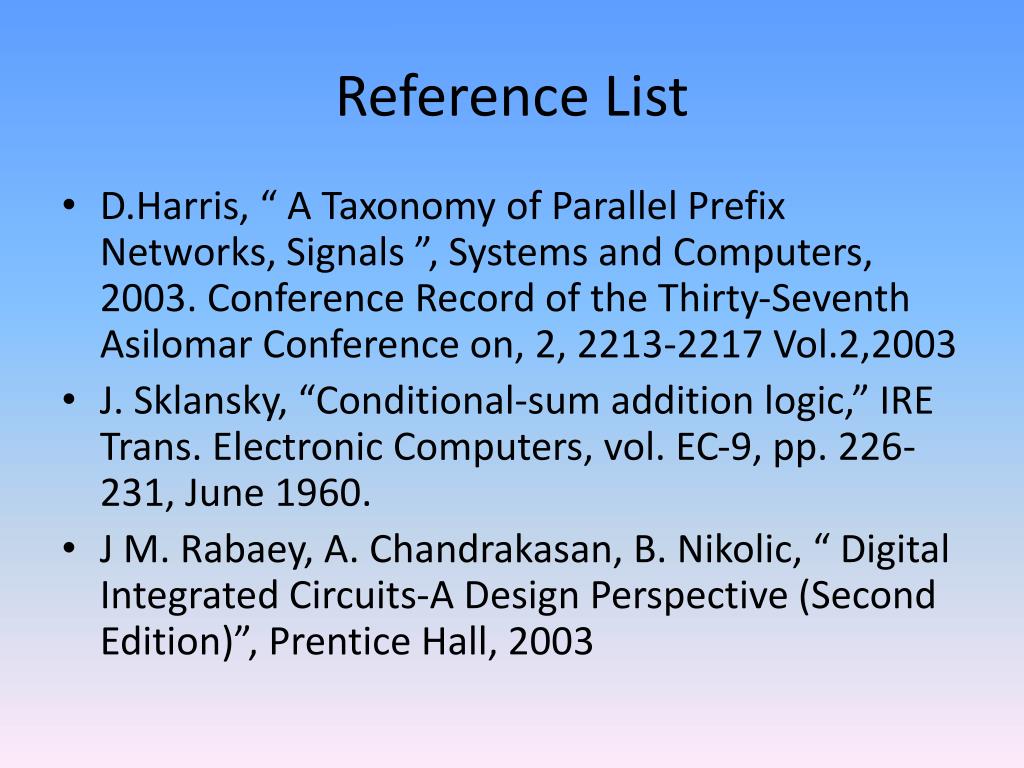 Reference List

• D.Harris, “ A Taxonomy of Parallel Prefix Networks, Signals ”, Systems and Computers, 2003. Conference Record of the Thirty-Seventh Asilomar Conference on, 2, 2213-2217 Vol.2,2003
• J. Sklansky, “Conditional-sum addition logic,” IRE Trans. Electronic Computers, vol. EC-9, pp. 226-231, June 1960.
• J M. Rabaey, A. Chandrakasan, B. Nikolic, “ Digital Integrated Circuits-A Design Perspective (Second Edition)”, Prentice Hall, 2003